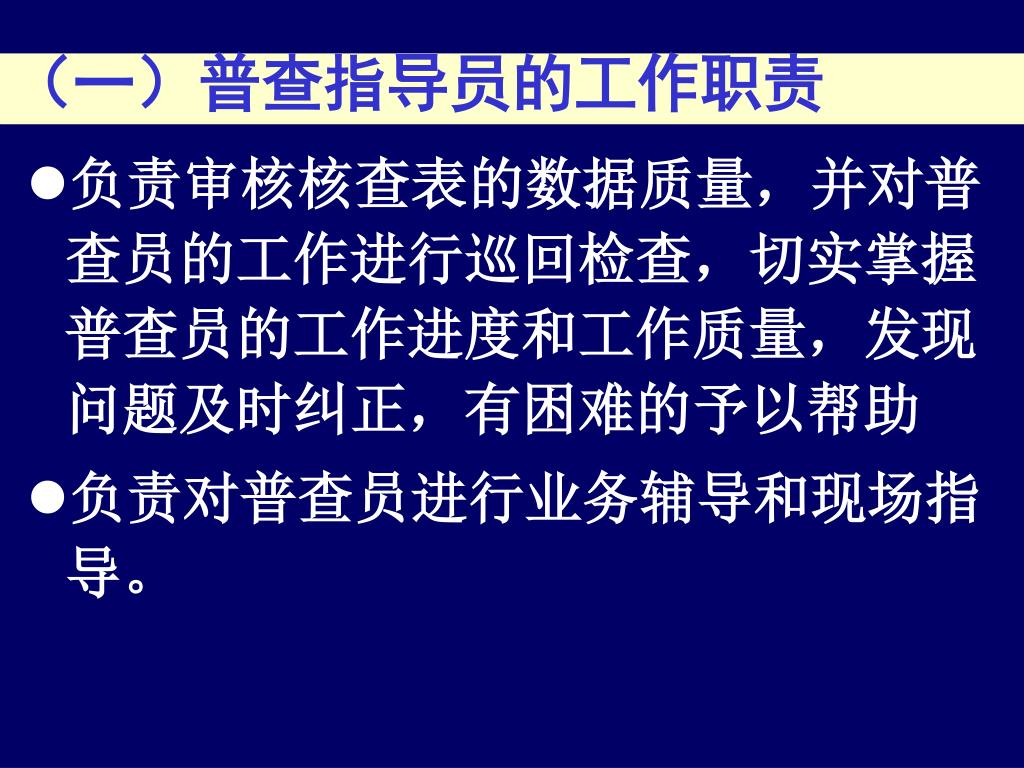 （一）普查指导员的工作职责

●负责审核核查表的数据质量，并对普查员的工作进行巡回检查，切实掌握普查员的工作进度和工作质量，发现问题及时纠正，有困难的予以帮助

●负责对普查员进行业务辅导和现场指导。